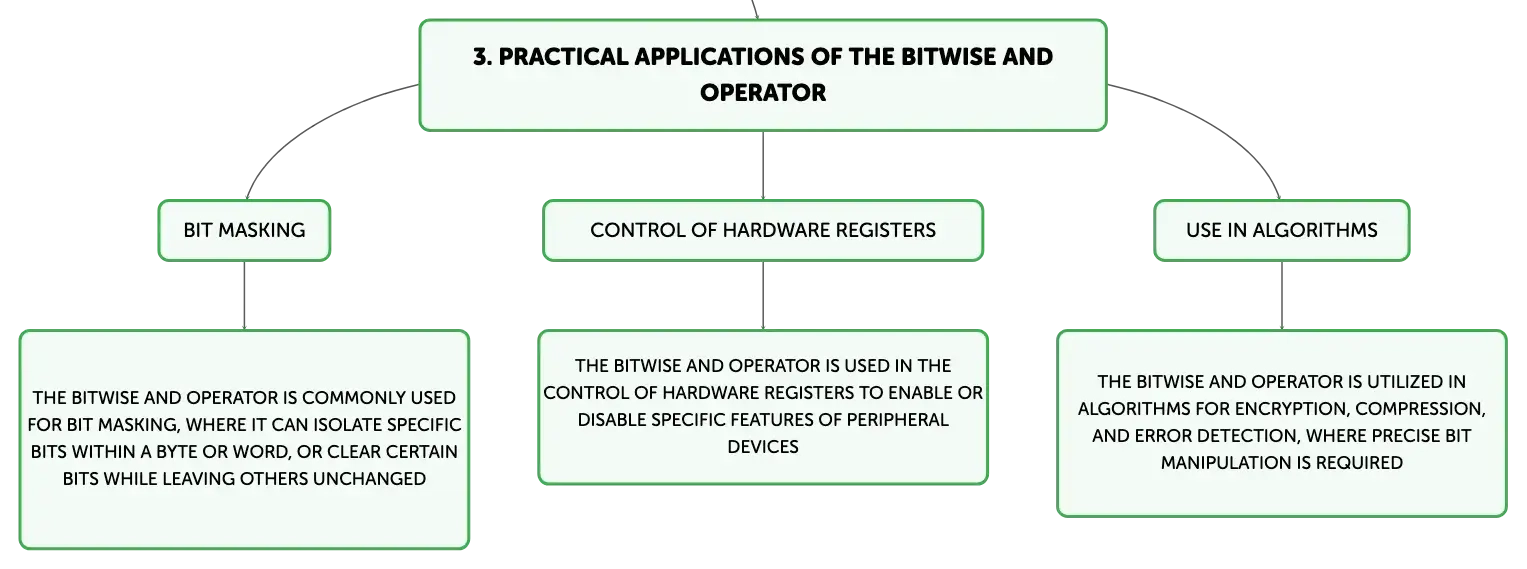 3. PRACTICAL APPLICATIONS OF THE BITWISE AND OPERATOR

BIT MASKING

THE BITWISE AND OPERATOR IS COMMONLY USED FOR BIT MASKING, WHERE IT CAN ISOLATE SPECIFIC BITS WITHIN A BYTE OR WORD, OR CLEAR CERTAIN BITS WHILE LEAVING OTHERS UNCHANGED

CONTROL OF HARDWARE REGISTERS

THE BITWISE AND OPERATOR IS USED IN THE CONTROL OF HARDWARE REGISTERS TO ENABLE OR DISABLE SPECIFIC FEATURES OF PERIPHERAL DEVICES

USE IN ALGORITHMS

THE BITWISE AND OPERATOR IS UTILIZED IN ALGORITHMS FOR ENCRYPTION, COMPRESSION, AND ERROR DETECTION, WHERE PRECISE BIT MANIPULATION IS REQUIRED